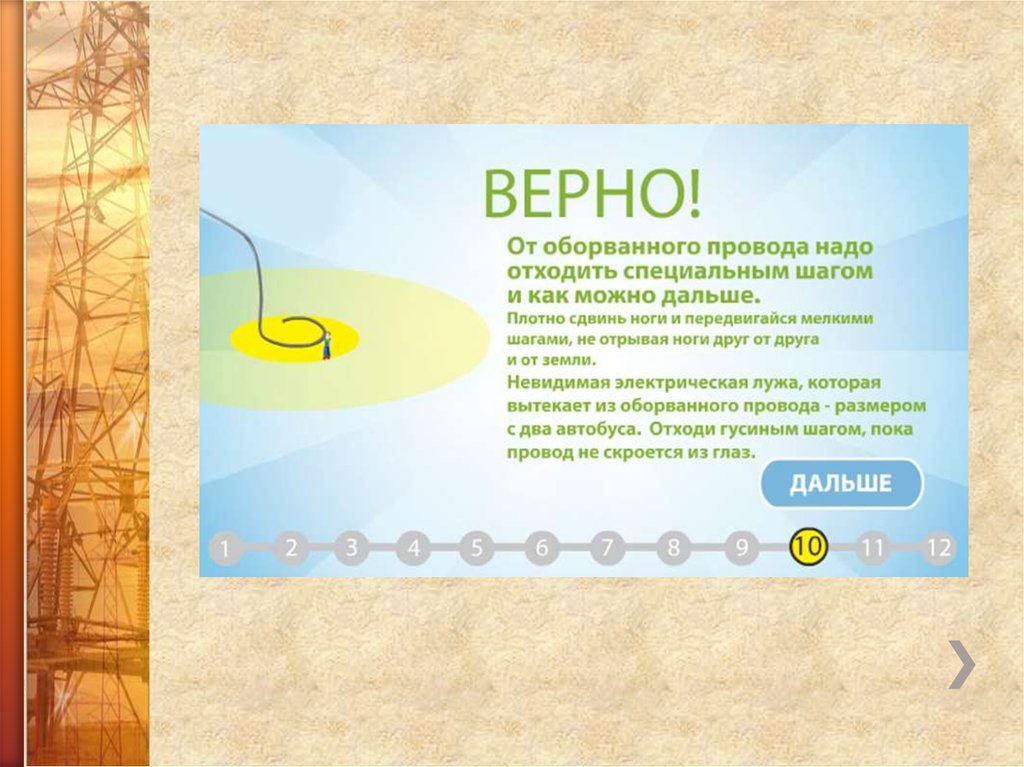 ВЕРНО!

От оборванного провода надо отходить специальным шагом и как можно дальше.

Плотно сдвинь ноги и передвигайся мелкими шагами, не отрывая ноги друг от друга и от земли.

Невидимая электрическая лужа, которая вытекает из оборванного провода - размером с два автобуса. Отходи гусиным шагом, пока провод не скроется из глаз.

ДАЛЬШЕ

1 2 3 4 5 6 7 8 9 10 11 12